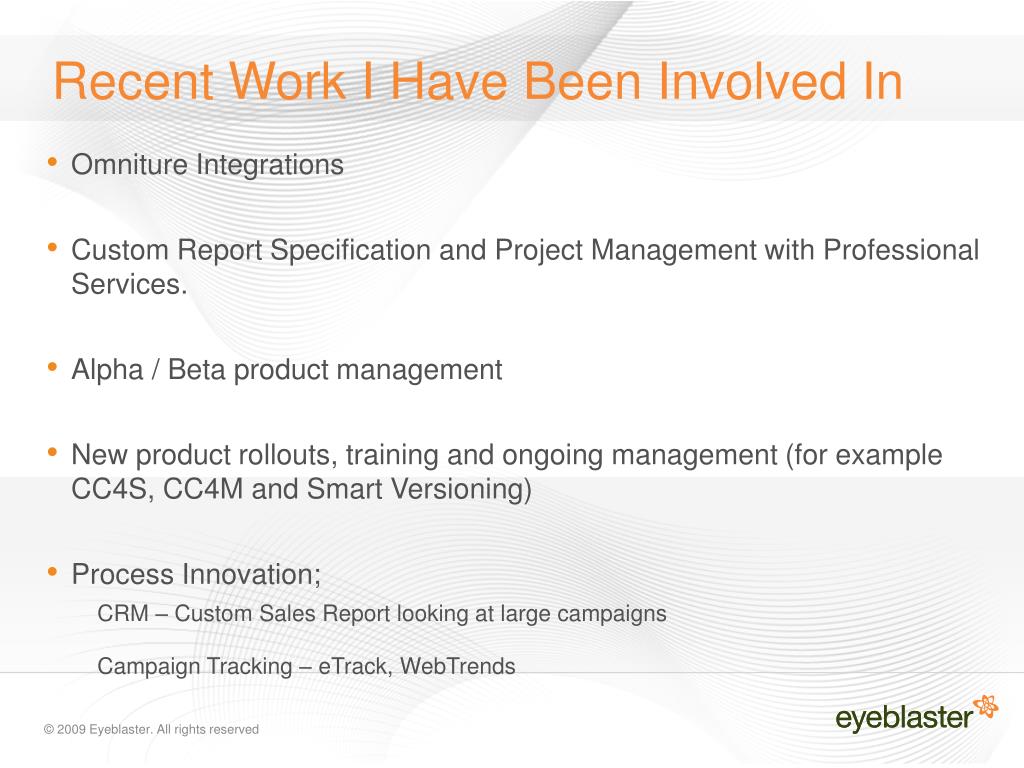 Recent Work I Have Been Involved In

• Omniture Integrations

• Custom Report Specification and Project Management with Professional Services.

• Alpha / Beta product management

• New product rollouts, training and ongoing management (for example CC4S, CC4M and Smart Versioning)

• Process Innovation;

CRM – Custom Sales Report looking at large campaigns

Campaign Tracking – eTrack, WebTrends

© 2009 Eyeblaster. All rights reserved

eyeblaster